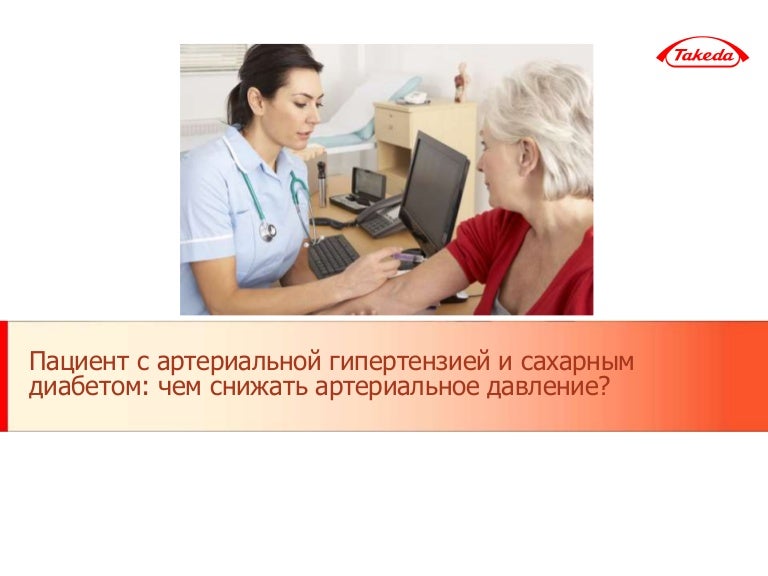 Takeda

Пациент с артериальной гипертензией и сахарным диабетом: чем снижать артериальное давление?